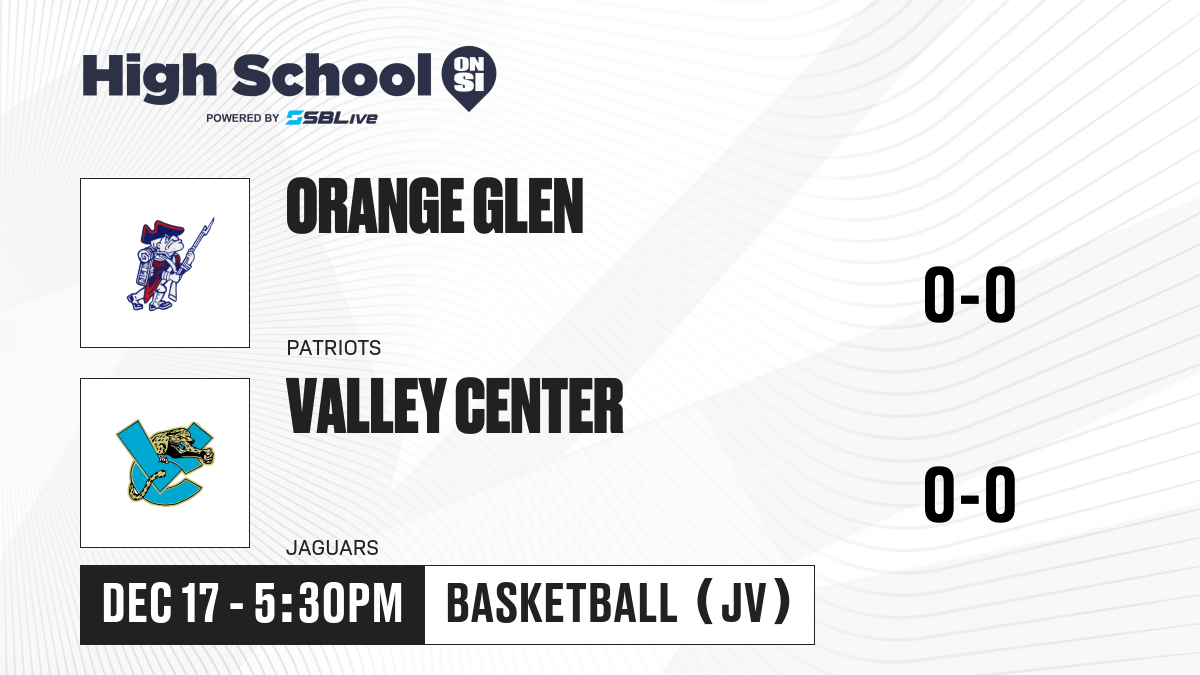 High School ON SI
POWERED BY SBLive

ORANGE GLEN
PATRIOTS
0-0

VALLEY CENTER
JAGUARS
0-0

DEC 17 - 5:30PM
BASKETBALL (JV)